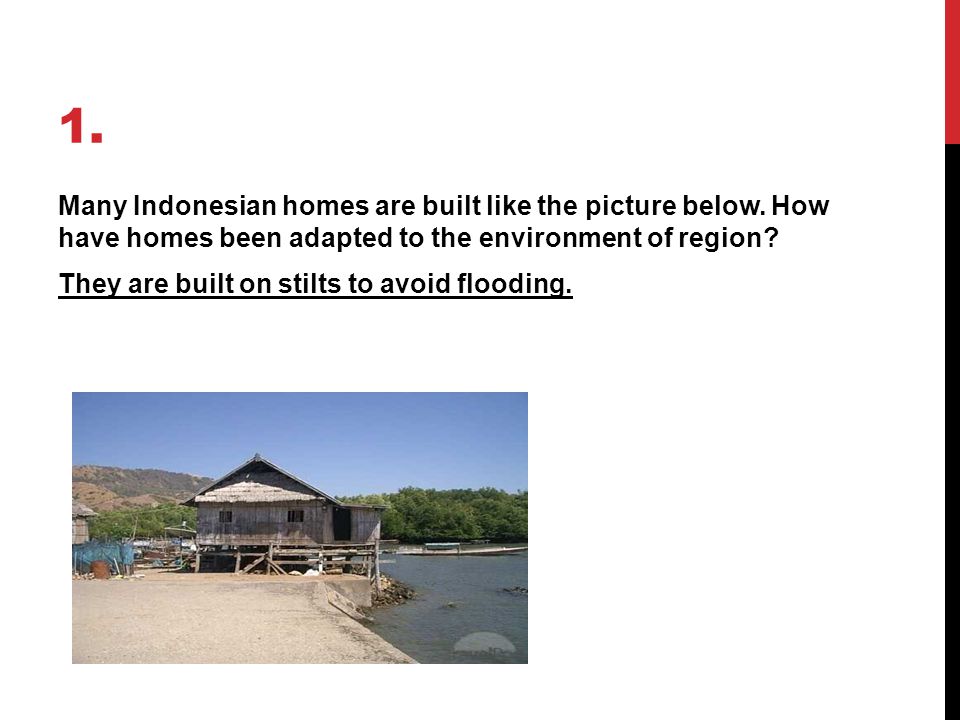 1.

Many Indonesian homes are built like the picture below. How have homes been adapted to the environment of region?

They are built on stilts to avoid flooding.